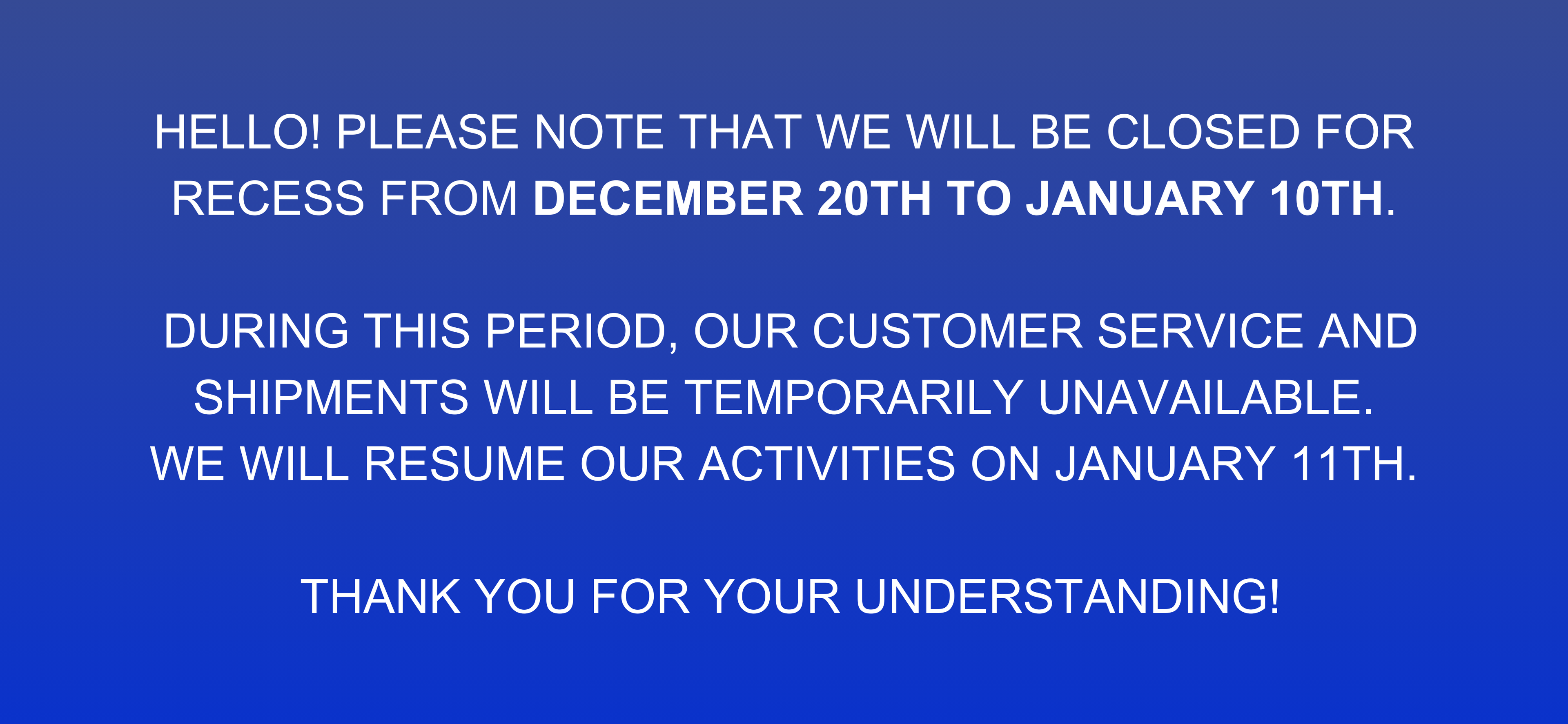 HELLO! PLEASE NOTE THAT WE WILL BE CLOSED FOR RECESS FROM DECEMBER 20TH TO JANUARY 10TH.

DURING THIS PERIOD, OUR CUSTOMER SERVICE AND SHIPMENTS WILL BE TEMPORARILY UNAVAILABLE.
WE WILL RESUME OUR ACTIVITIES ON JANUARY 11TH.

THANK YOU FOR YOUR UNDERSTANDING!